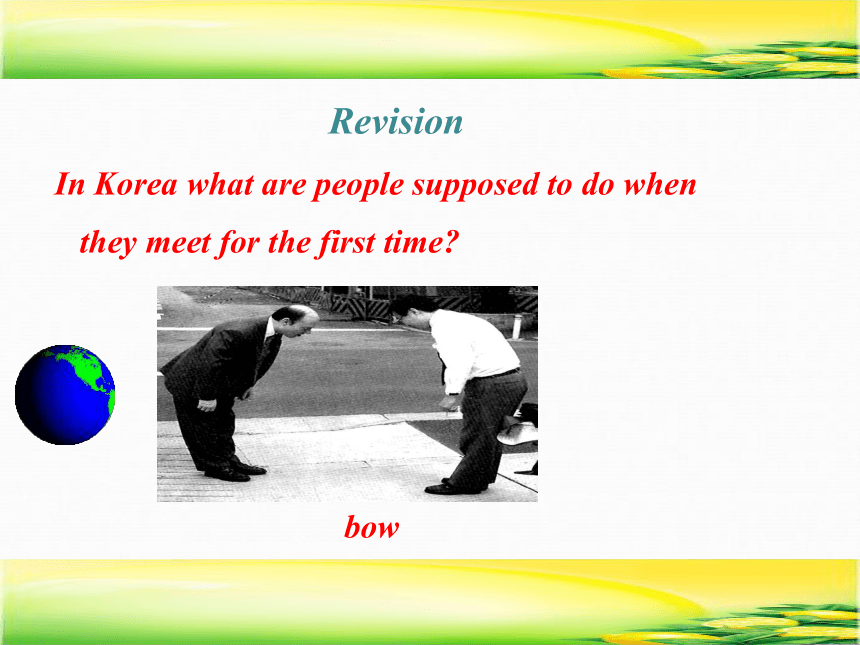 Revision

In Korea what are people supposed to do when they meet for the first time?

bow